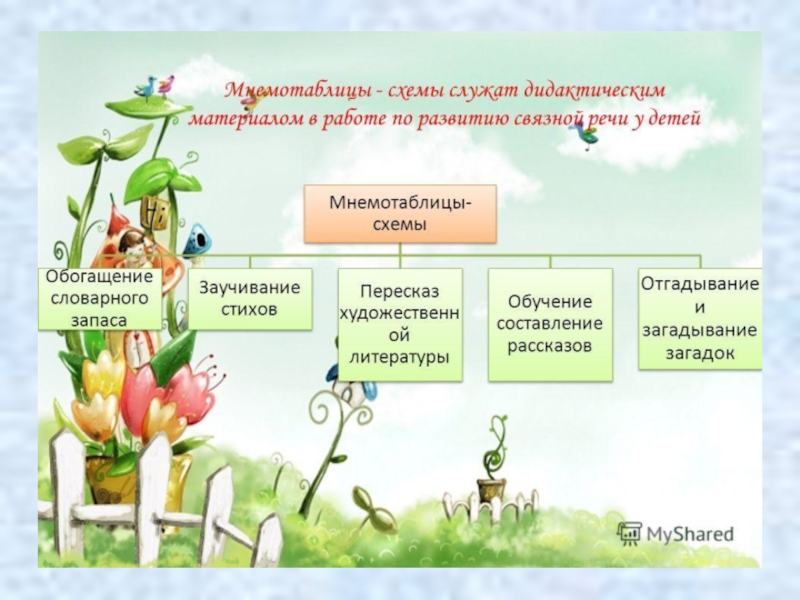 Мнемотаблицы - схемы служат дидактическим материалом в работе по развитию связной речи у детей

Мнемотаблицы-схемы

Обогащение словарного запаса

Заучивание стихов

Пересказ художественной литературы

Обучение составление рассказов

Отгадывание и загадывание загадок

MyShared